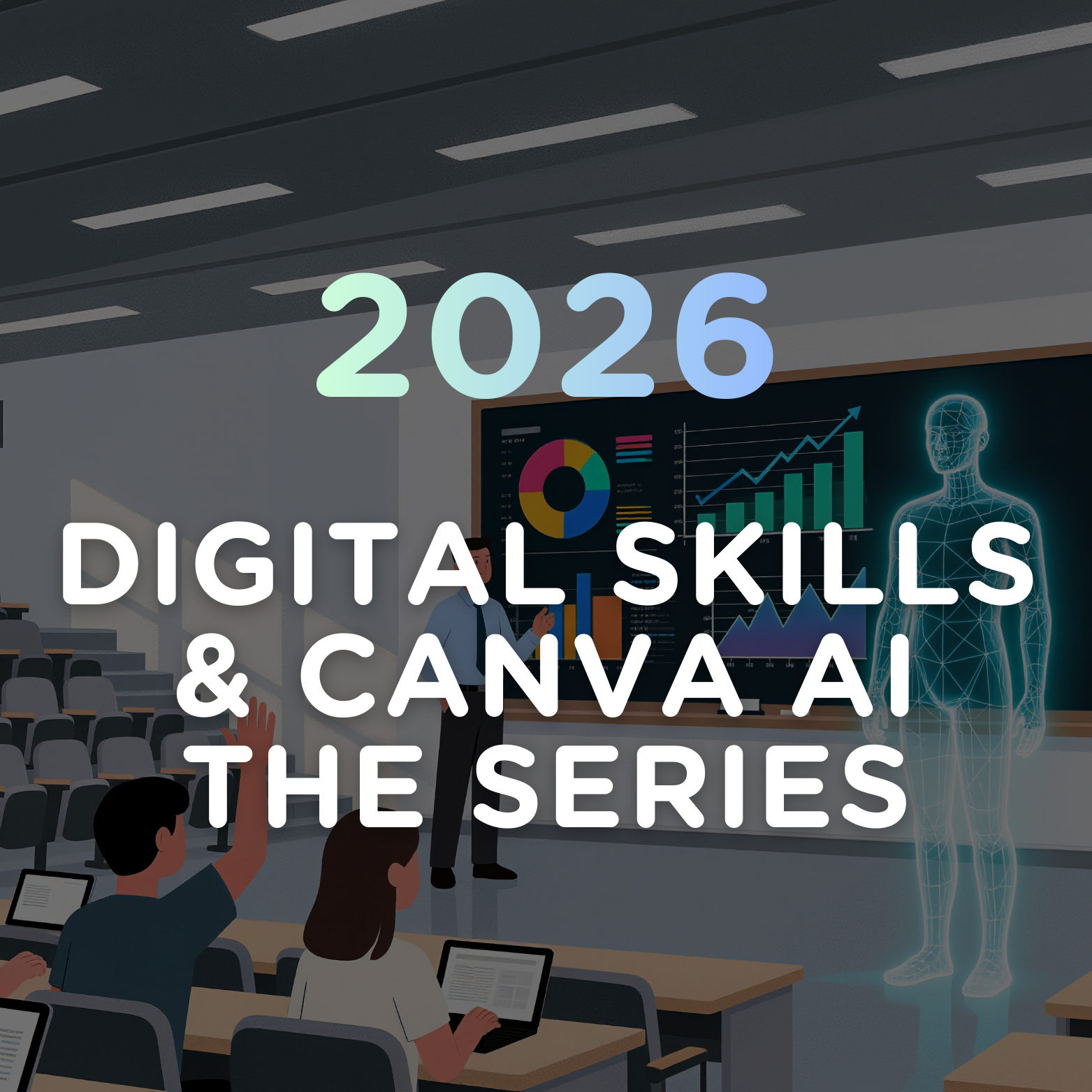 2026

DIGITAL SKILLS & CANVA AI THE SERIES